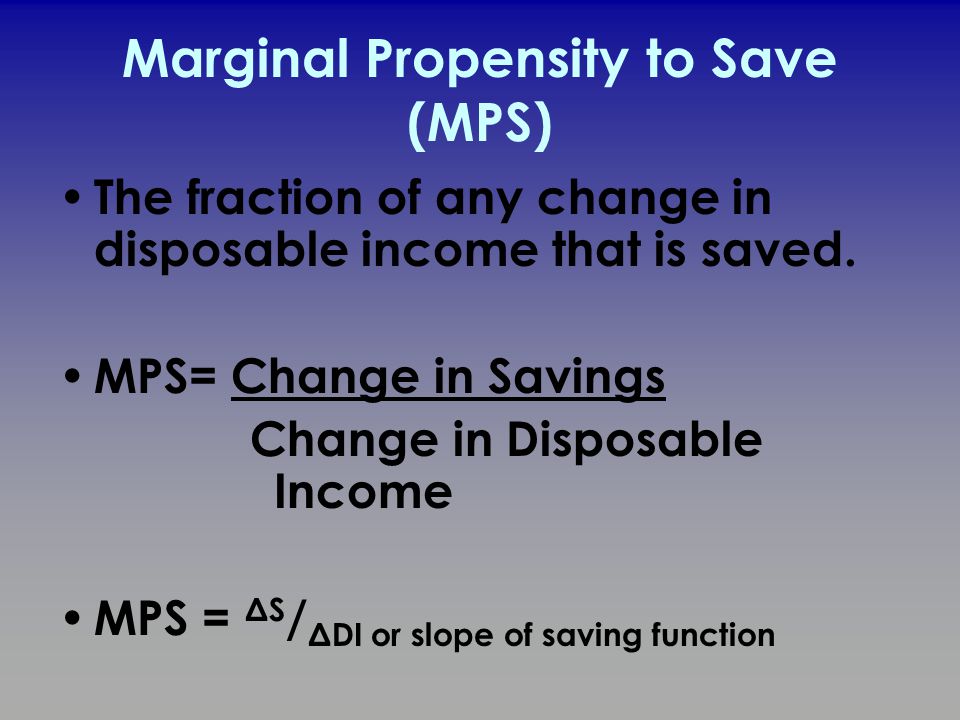 Marginal Propensity to Save (MPS)

• The fraction of any change in disposable income that is saved.

• MPS= Change in Savings
Change in Disposable Income

• MPS = $^{\Delta S}/_{\Delta DI}$ or slope of saving function